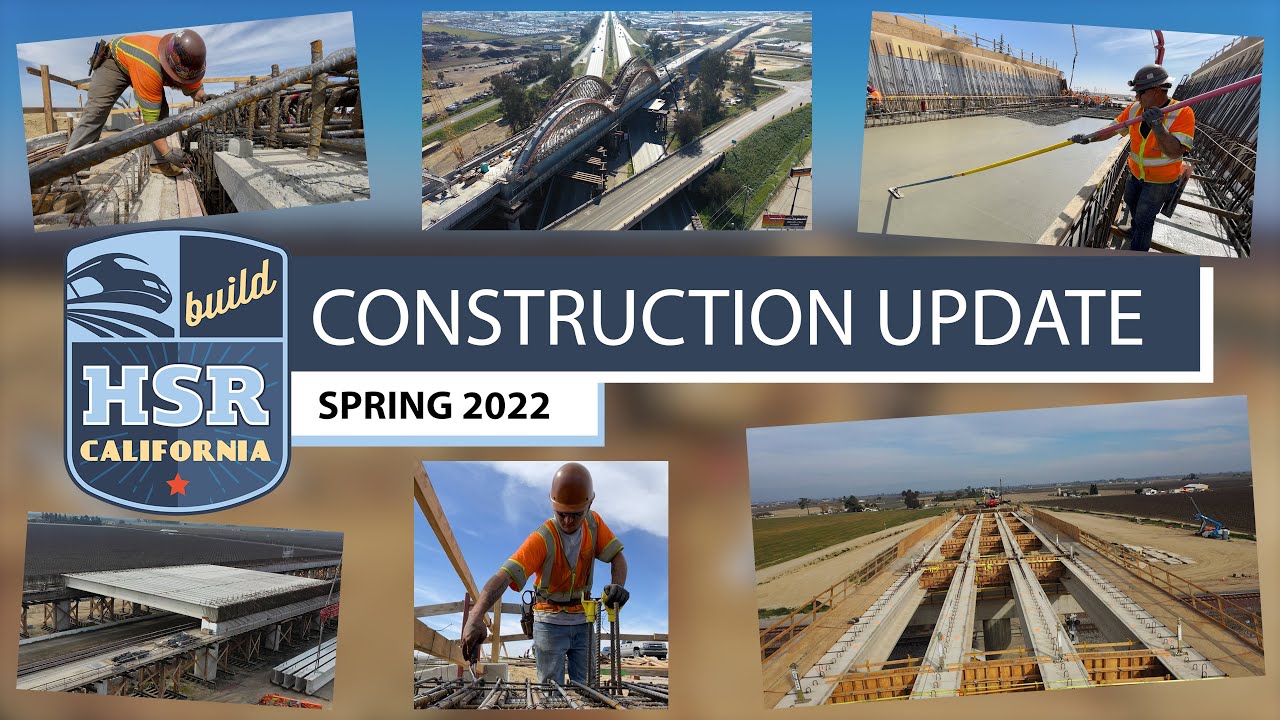 build
HSR
CALIFORNIA

CONSTRUCTION UPDATE

SPRING 2022